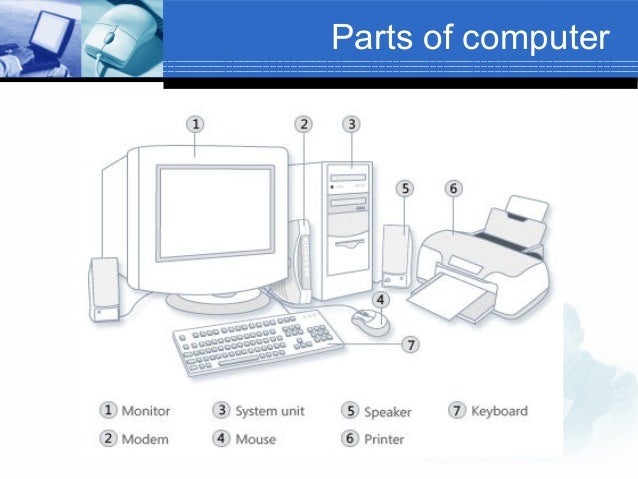 Parts of computer

1
2
3
5
6
4
7

1 Monitor
2 Modem
3 System unit
4 Mouse
5 Speaker
6 Printer
7 Keyboard